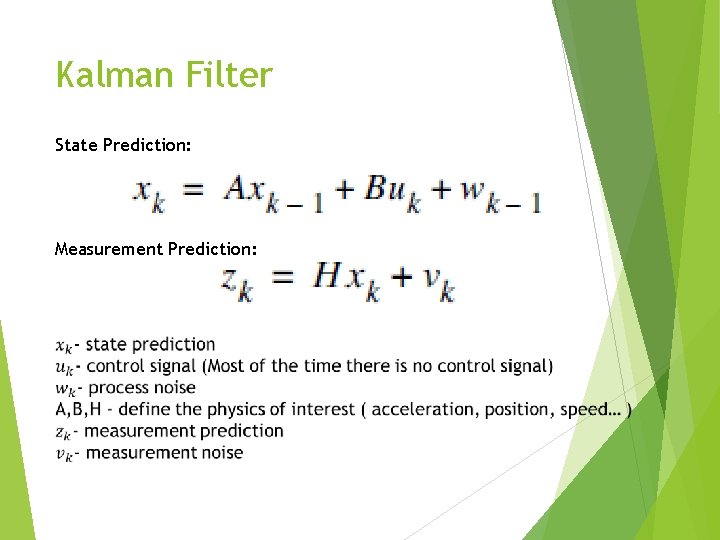 Kalman Filter

State Prediction:

$x_k = Ax_{k-1} + Bu_k + w_{k-1}$

Measurement Prediction:

$z_k = Hx_k + v_k$

$x_k$- state prediction
$u_k$- control signal (Most of the time there is no control signal)
$w_k$- process noise
A,B,H - define the physics of interest ( acceleration, position, speed... )
$z_k$- measurement prediction
$v_k$- measurement noise